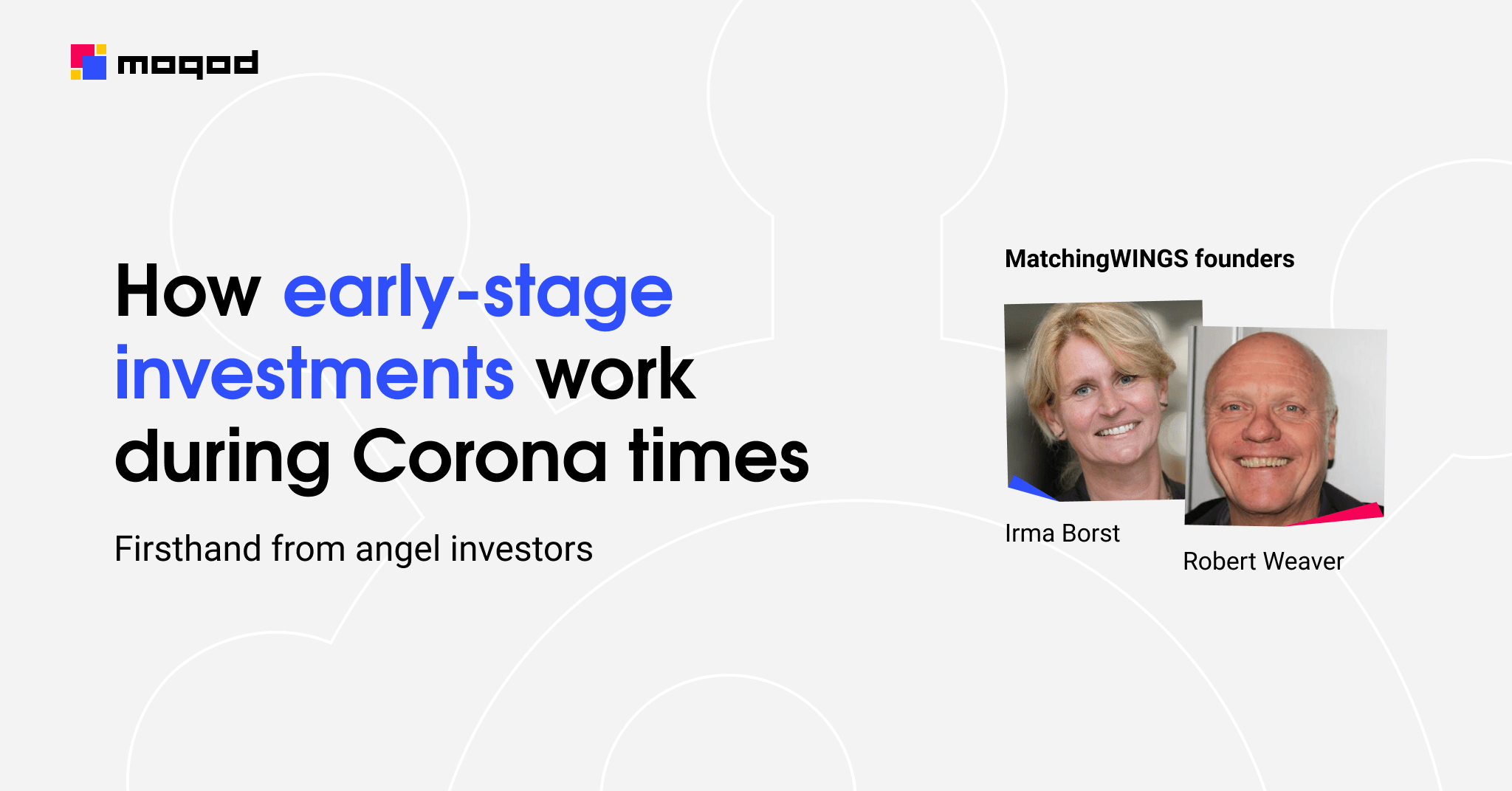 moqod

How early-stage investments work during Corona times

Firsthand from angel investors

MatchingWINGS founders

Irma Borst

Robert Weaver